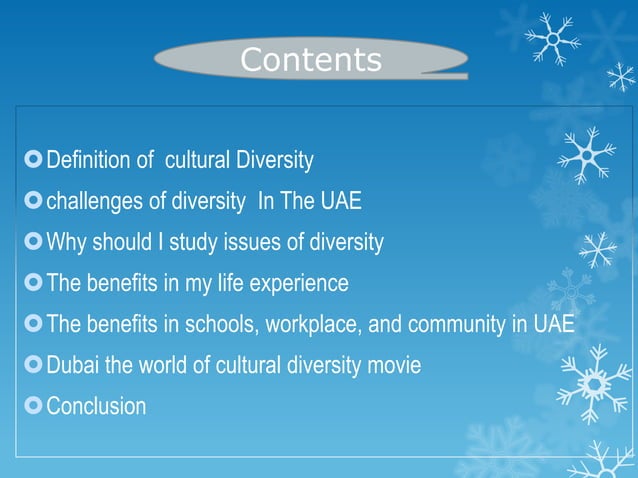 Contents

Definition of cultural Diversity
challenges of diversity In The UAE
Why should I study issues of diversity
The benefits in my life experience
The benefits in schools, workplace, and community in UAE
Dubai the world of cultural diversity movie
Conclusion